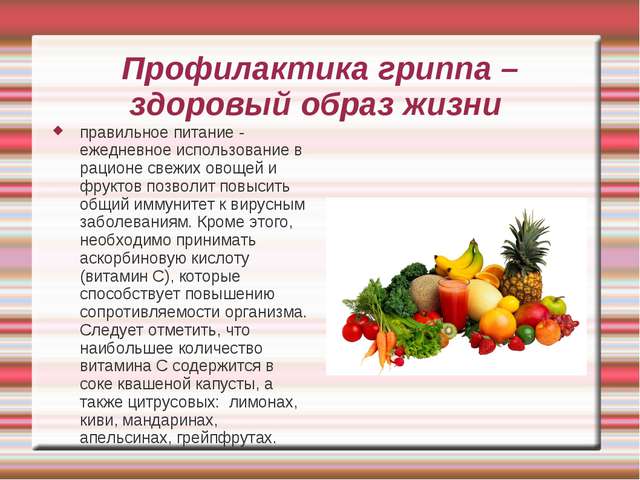 Профилактика гриппа – здоровый образ жизни

правильное питание - ежедневное использование в рационе свежих овощей и фруктов позволит повысить общий иммунитет к вирусным заболеваниям. Кроме этого, необходимо принимать аскорбиновую кислоту (витамин С), которые способствует повышению сопротивляемости организма. Следует отметить, что наибольшее количество витамина С содержится в соке квашеной капусты, а также цитрусовых: лимонах, киви, мандаринах, апельсинах, грейпфрутах.